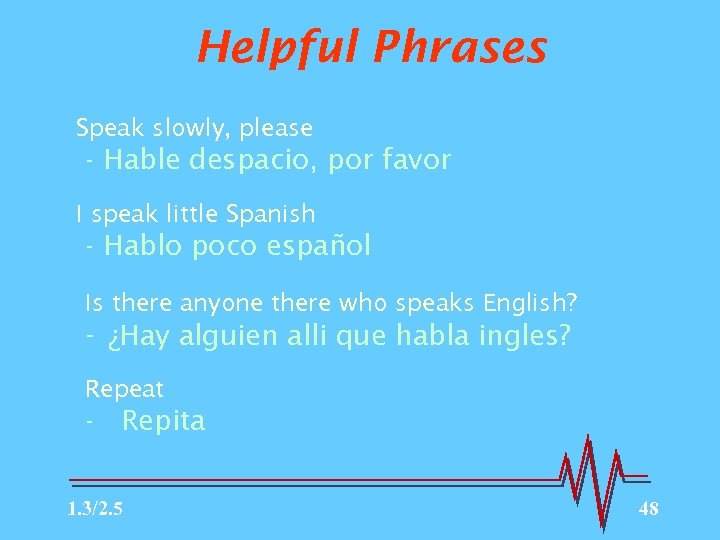 Helpful Phrases

Speak slowly, please
- Hable despacio, por favor

I speak little Spanish
- Hablo poco español

Is there anyone there who speaks English?
- ¿Hay alguien alli que habla ingles?

Repeat
- Repita

1.3/2.5

48